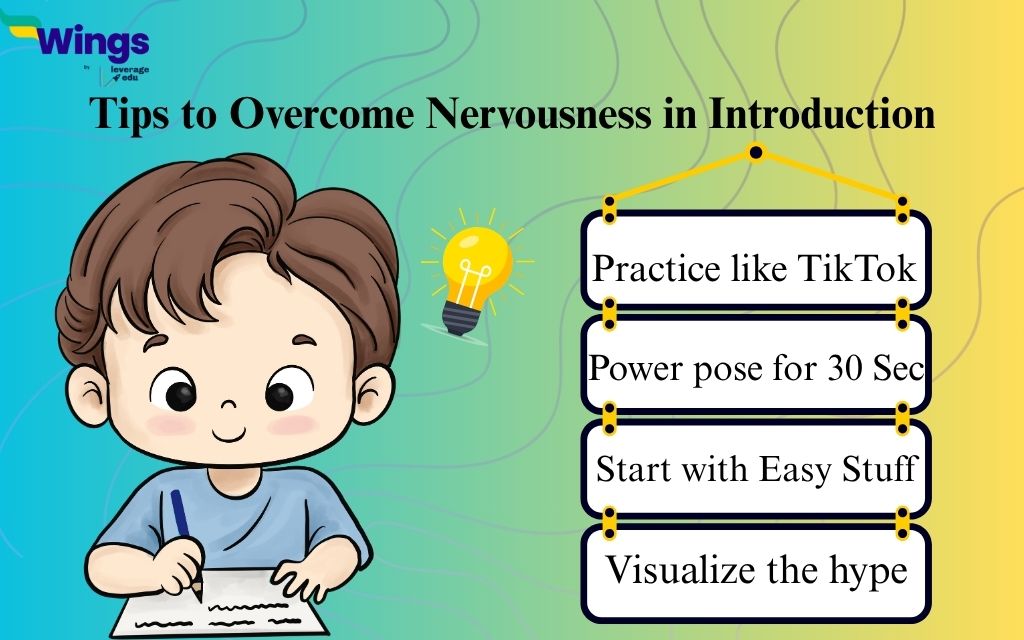 Wings
by leverage edu

Tips to Overcome Nervousness in Introduction

Practice like TikTok

Power pose for 30 Sec

Start with Easy Stuff

Visualize the hype